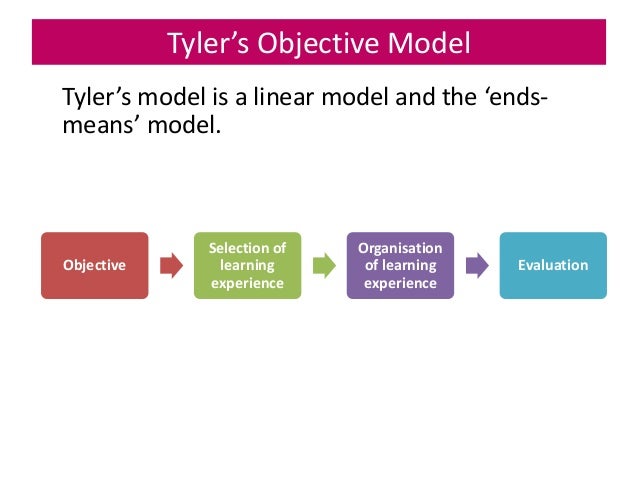 Tyler’s Objective Model

Tyler’s model is a linear model and the ‘ends-means’ model.

Objective

Selection of learning experience

Organisation of learning experience

Evaluation